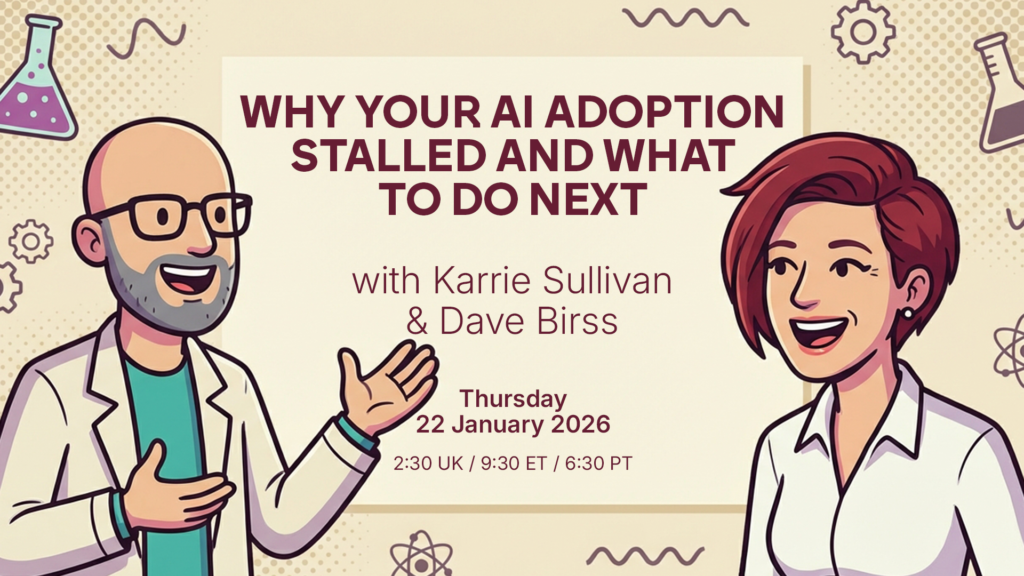 WHY YOUR AI ADOPTION STALLED AND WHAT TO DO NEXT

with Karrie Sullivan
& Dave Birss

Thursday
22 January 2026

2:30 UK / 9:30 ET / 6:30 PT